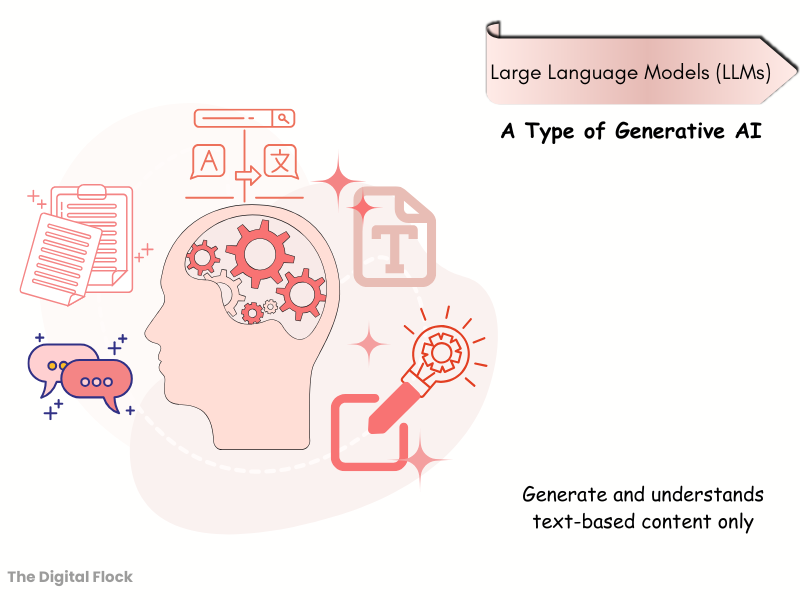 Large Language Models (LLMs)

A Type of Generative AI

A

文

T

Generate and understands text-based content only

The Digital Flock